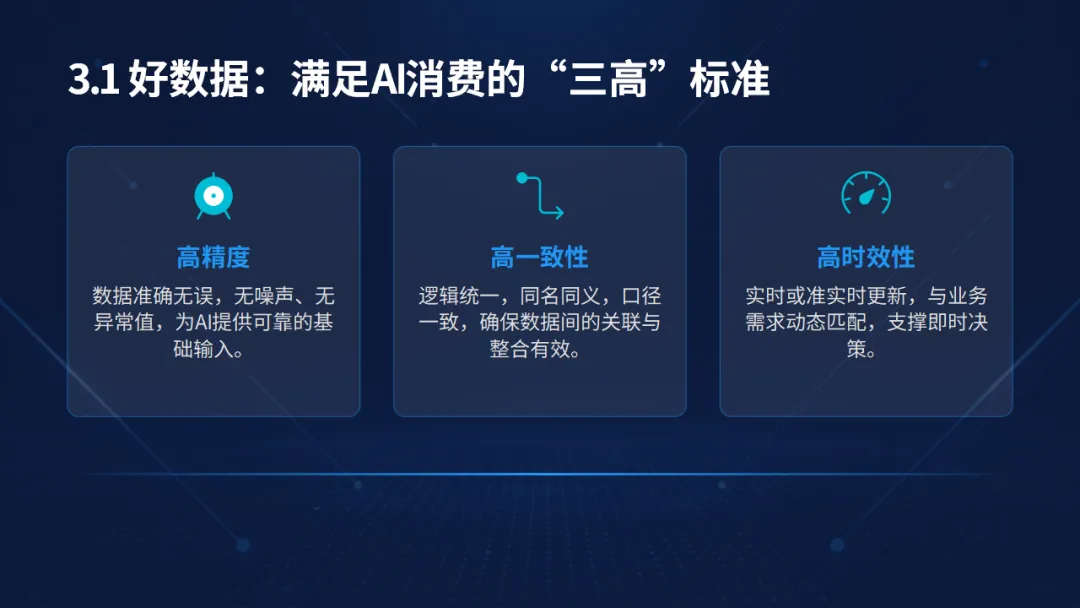 3.1 好数据：满足AI消费的“三高”标准

高精度

数据准确无误，无噪声、无异常值，为AI提供可靠的基础输入。

高一致性

逻辑统一，同名同义，口径一致，确保数据间的关联与整合有效。

高时效性

实时或准实时更新，与业务需求动态匹配，支撑即时决策。